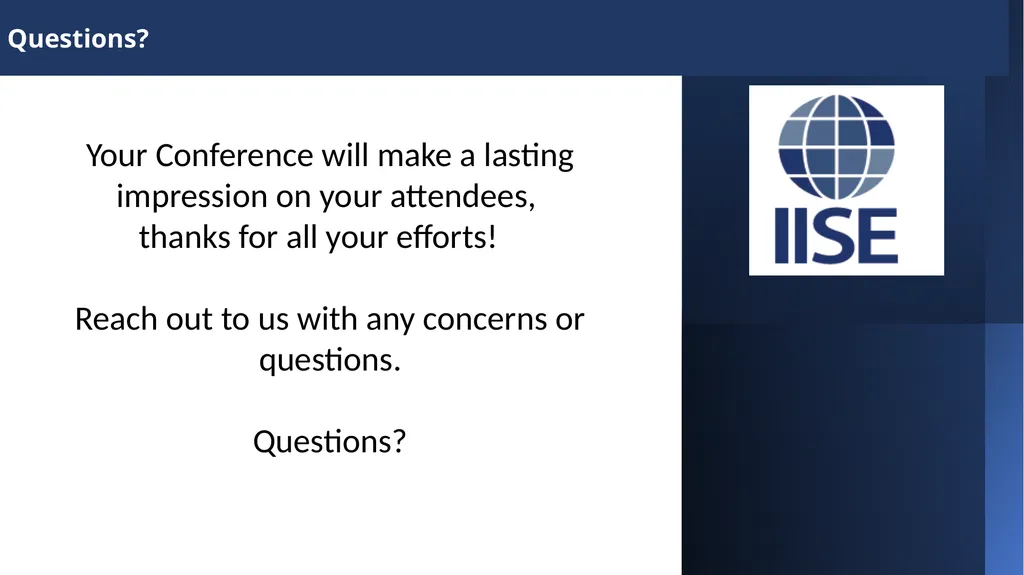 Questions?

Your Conference will make a lasting impression on your attendees, thanks for all your efforts!

Reach out to us with any concerns or questions.

Questions?

IISE